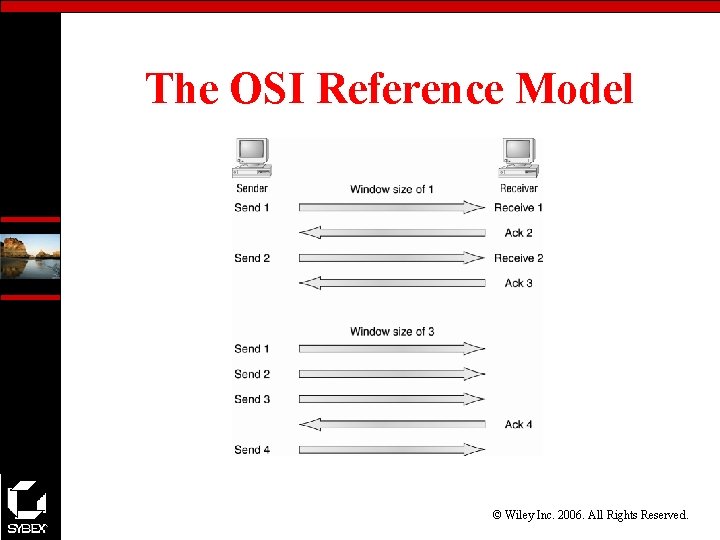 The OSI Reference Model

Sender

Receiver

Window size of 1

Send 1

Receive 1

Ack 2

Send 2

Receive 2

Ack 3

Window size of 3

Send 1

Send 2

Send 3

Ack 4

Send 4

SYBEX

© Wiley Inc. 2006. All Rights Reserved.